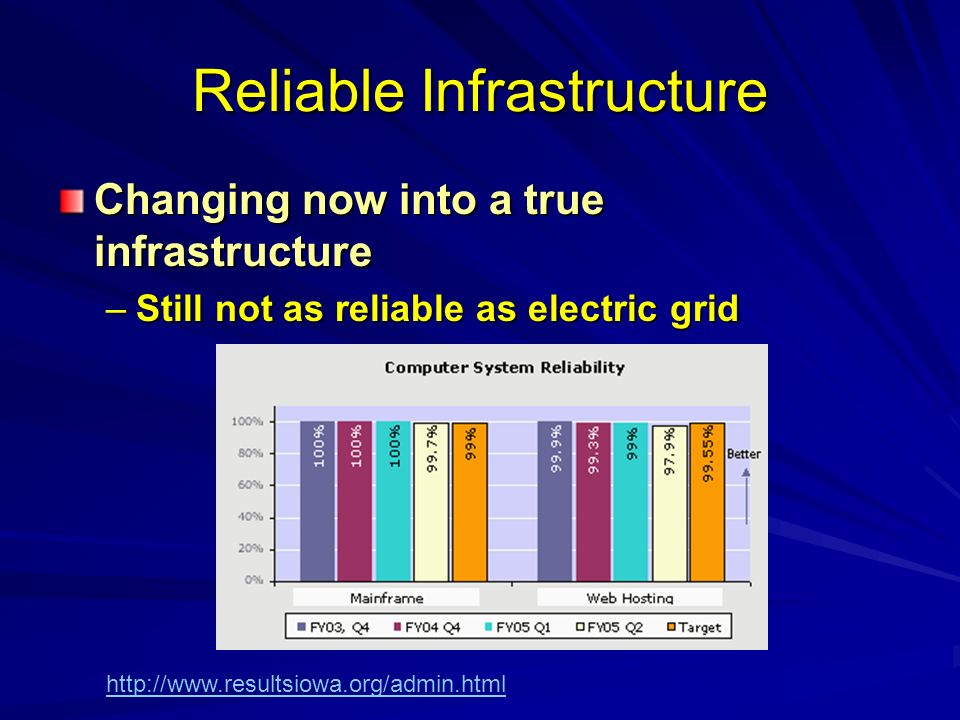 Reliable Infrastructure

Changing now into a true infrastructure

– Still not as reliable as electric grid

Computer System Reliability

100%
80%
60%
40%
20%
0%

100%
100%
100%
99.7%
99%

99.9%
99.3%
99%
97.9%
99.55%

Better

Mainframe
Web Hosting

FY03, Q4
FY04 Q4
FY05 Q1
FY05 Q2
Target

http://www.resultsiowa.org/admin.html